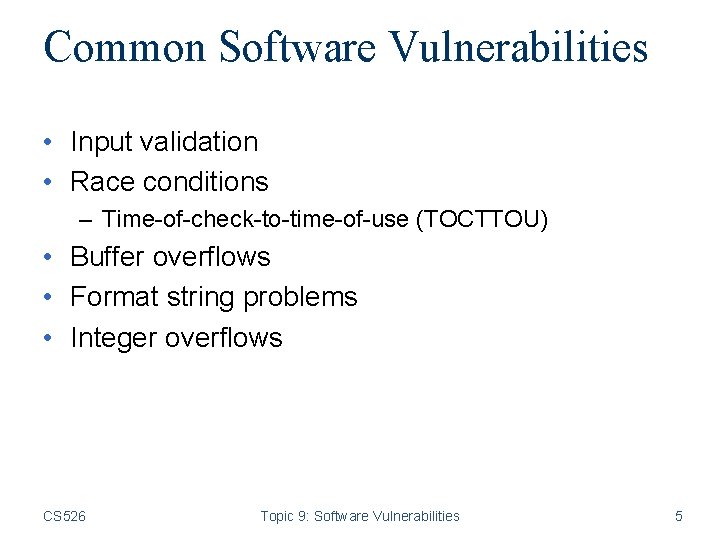 Common Software Vulnerabilities

• Input validation
• Race conditions
  – Time-of-check-to-time-of-use (TOCTTOU)
• Buffer overflows
• Format string problems
• Integer overflows

CS526

Topic 9: Software Vulnerabilities

5